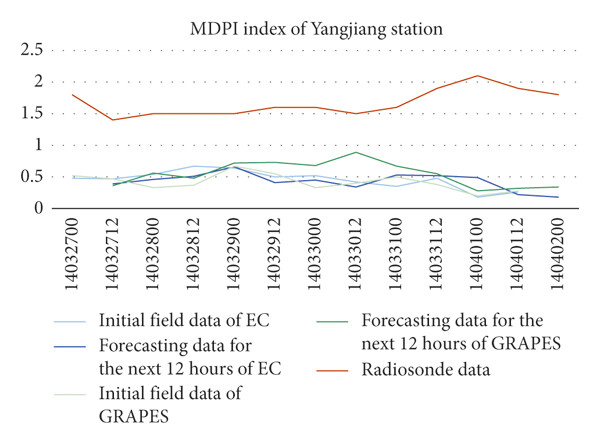 MDPI index of Yangjiang station

2.5
2
1.5
1
0.5
0

14032700
14032712
14032800
14032812
14032900
14032912
14033000
14033012
14033100
14033112
14040100
14040112
14040200

Initial field data of EC
Forecasting data for the next 12 hours of EC
Initial field data of GRAPES
Forecasting data for the next 12 hours of GRAPES
Radiosonde data